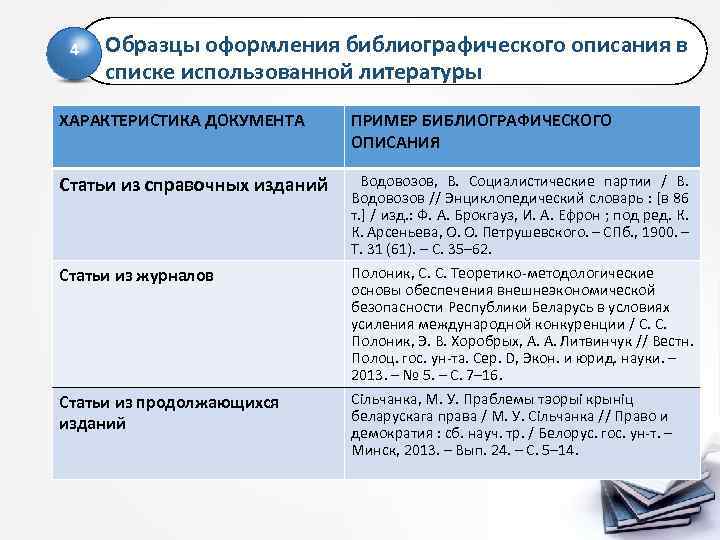 4

Образцы оформления библиографического описания в списке использованной литературы

| ХАРАКТЕРИСТИКА ДОКУМЕНТА | ПРИМЕР БИБЛИОГРАФИЧЕСКОГО ОПИСАНИЯ |
|---|---|
| Статьи из справочных изданий | Водовозов, В. Социалистические партии / В. Водовозов // Энциклопедический словарь : [в 86 т.] / изд.: Ф. А. Брокгауз, И. А. Ефрон ; под ред. К. К. Арсеньева, О. О. Петрушевского. – СПб., 1900. – Т. 31 (61). – С. 35–62. |
| Статьи из журналов | Полоник, С. С. Теоретико-методологические основы обеспечения внешнеэкономической безопасности Республики Беларусь в условиях усиления международной конкуренции / С. С. Полоник, Э. В. Хоробрых, А. А. Литвинчук // Вестн. Полоц. гос. ун-та. Сер. D, Экон. и юрид. науки. – 2013. – № 5. – С. 7–16. |
| Статьи из продолжающихся изданий | Сільчанка, М. У. Праблемы тэорыі крыніц беларускага права / М. У. Сільчанка // Право и демократия : сб. науч. тр. / Белорус. гос. ун-т. – Минск, 2013. – Вып. 24. – С. 5–14. |